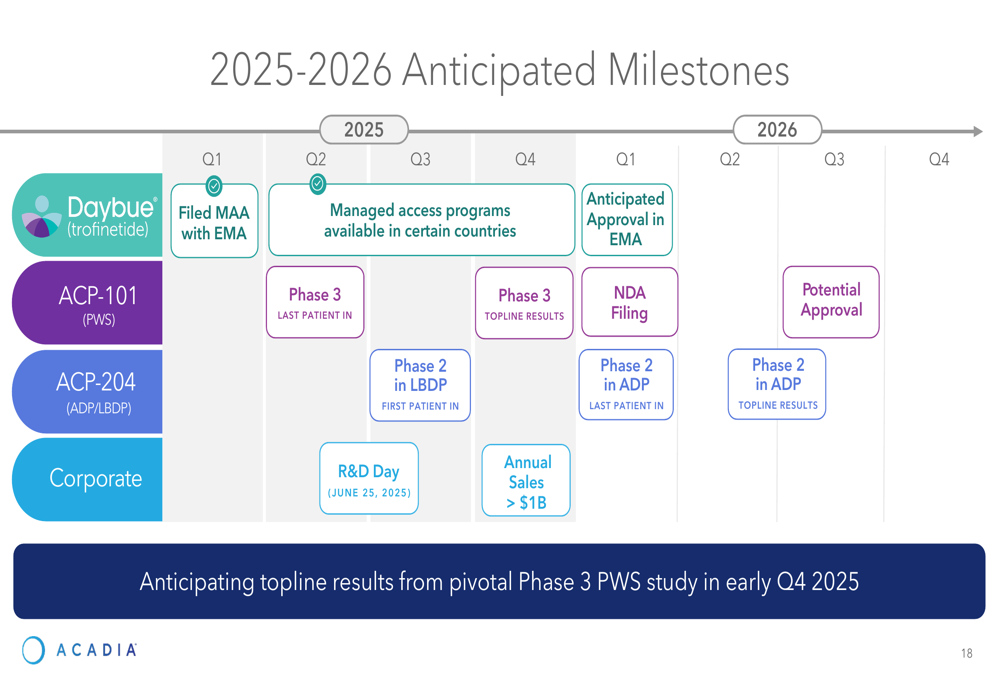 2025-2026 Anticipated Milestones

2025

2026

Q1 Q2 Q3 Q4 Q1 Q2 Q3 Q4

Daybue® (trofinetide)

Filed MAA with EMA

Managed access programs available in certain countries

Anticipated Approval in EMA

ACP-101 (PWS)

Phase 3 LAST PATIENT IN

Phase 3 TOPLINE RESULTS

NDA Filing

Potential Approval

ACP-204 (ADP/LBDP)

Phase 2 in LBDP FIRST PATIENT IN

Phase 2 in ADP LAST PATIENT IN

Phase 2 in ADP TOPLINE RESULTS

Corporate

R&D Day (JUNE 25, 2025)

Annual Sales > $1B

Anticipating topline results from pivotal Phase 3 PWS study in early Q4 2025

ACADIA

18